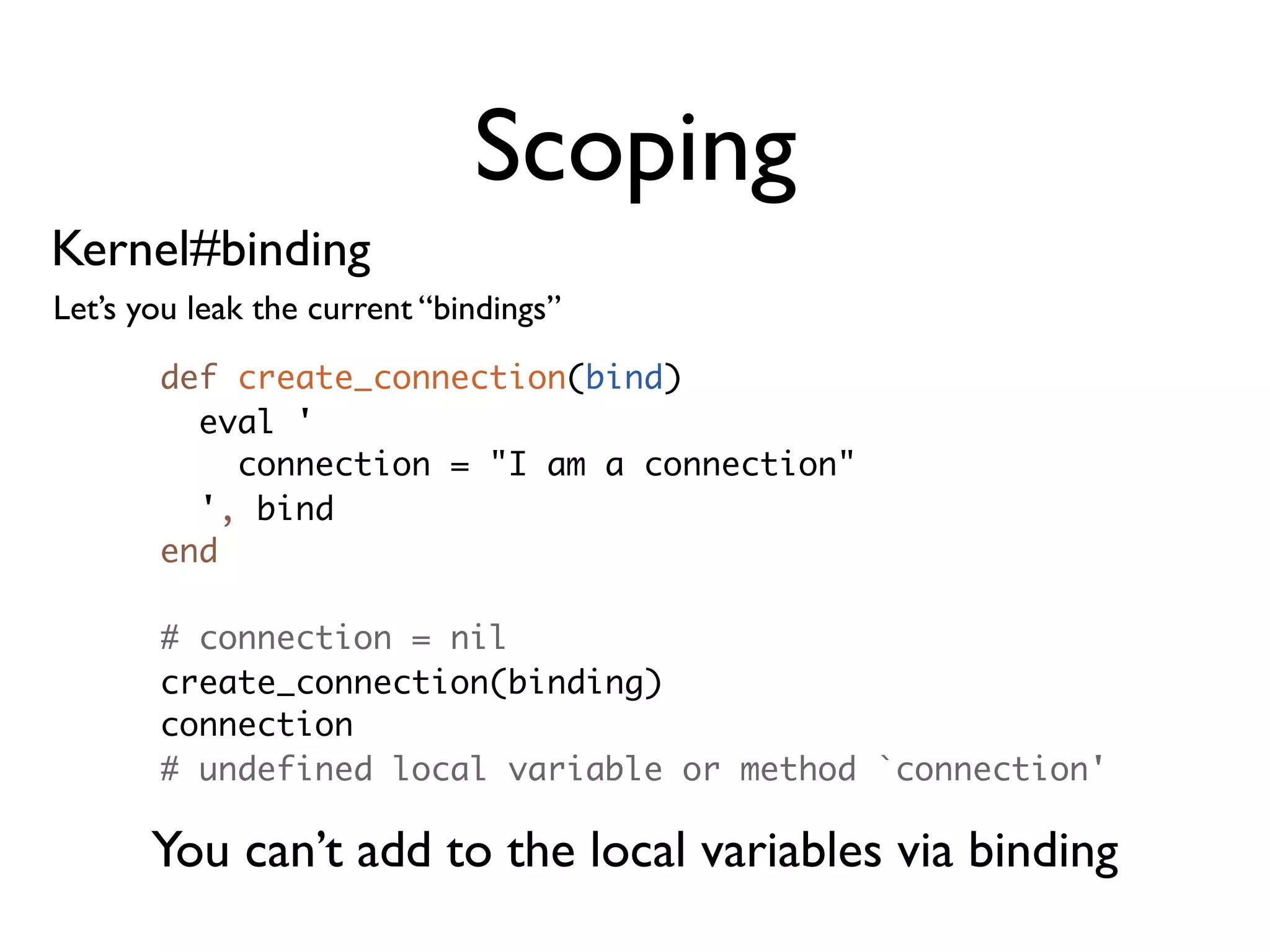 Scoping

Kernel#binding

Let's you leak the current "bindings"

def create_connection(bind)
  eval '
    connection = "I am a connection"
  ', bind
end

# connection = nil
create_connection(binding)
connection
# undefined local variable or method `connection'

You can't add to the local variables via binding